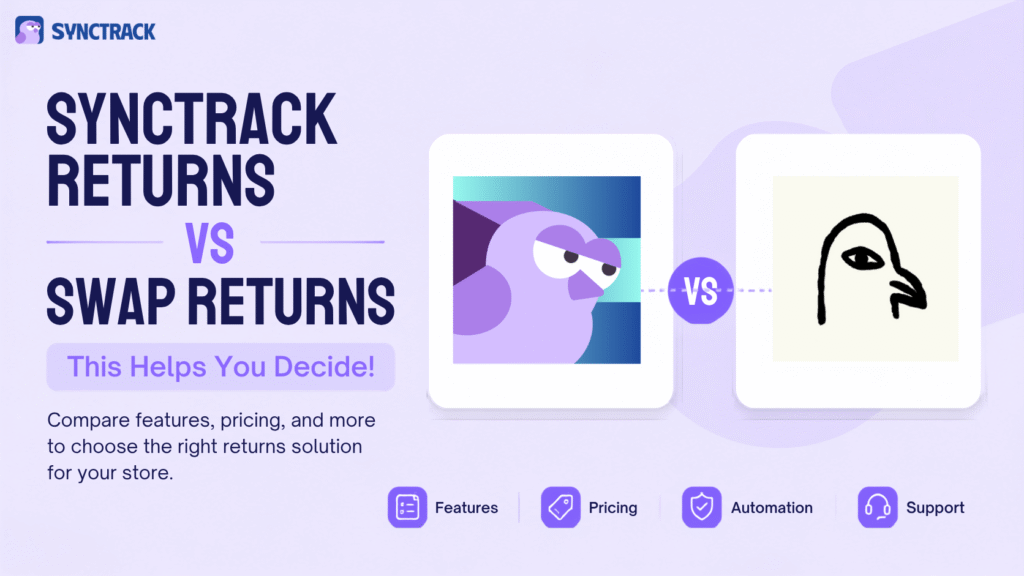 SYNCTRACK

SYNCTRACK RETURNS

VS

SWAP RETURNS

This Helps You Decide!

Compare features, pricing, and more to choose the right returns solution for your store.

VS

Features

Pricing

Automation

Support